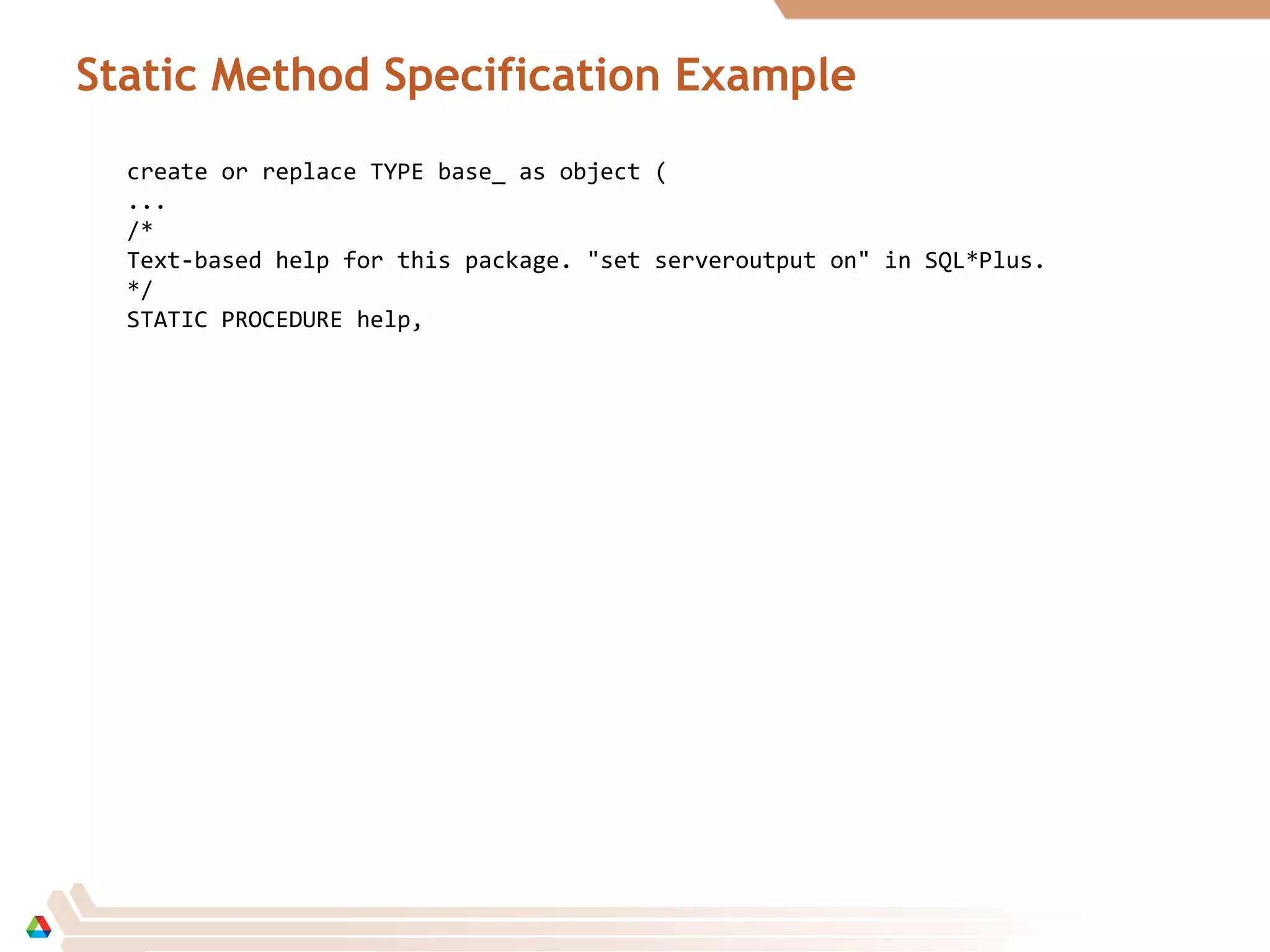 Static Method Specification Example

create or replace TYPE base_ as object (
...
/*
Text-based help for this package. "set serveroutput on" in SQL*Plus.
*/
STATIC PROCEDURE help,